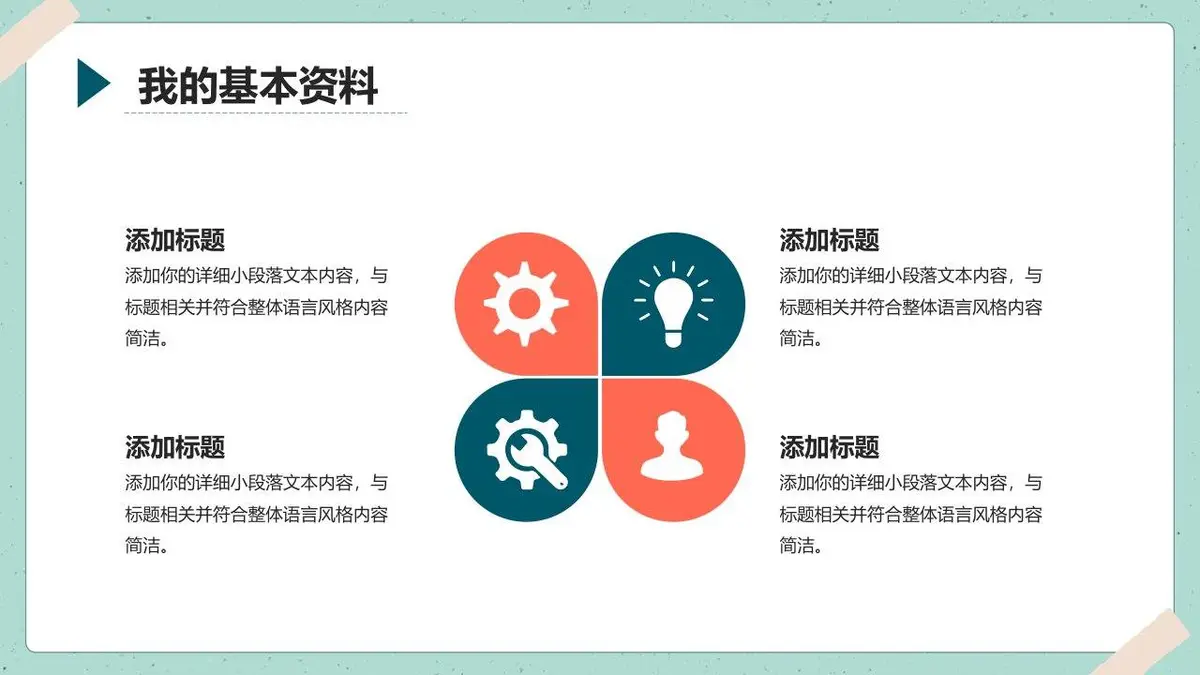 我的基本资料

添加标题
添加你的详细小段落文本内容，与标题相关并符合整体语言风格内容简洁。

添加标题
添加你的详细小段落文本内容，与标题相关并符合整体语言风格内容简洁。

添加标题
添加你的详细小段落文本内容，与标题相关并符合整体语言风格内容简洁。

添加标题
添加你的详细小段落文本内容，与标题相关并符合整体语言风格内容简洁。